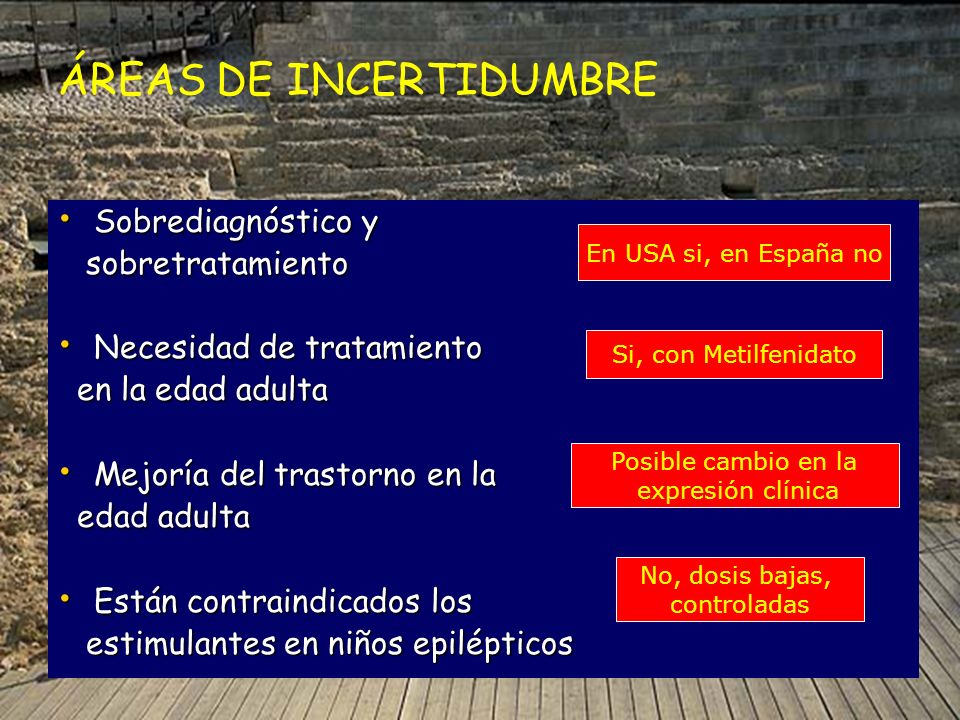 ÁREAS DE INCERTIDUMBRE

• Sobrediagnóstico y sobretratamiento

En USA si, en España no

• Necesidad de tratamiento en la edad adulta

Si, con Metilfenidato

• Mejoría del trastorno en la edad adulta

Posible cambio en la expresión clínica

• Están contraindicados los estimulantes en niños epilépticos

No, dosis bajas, controladas